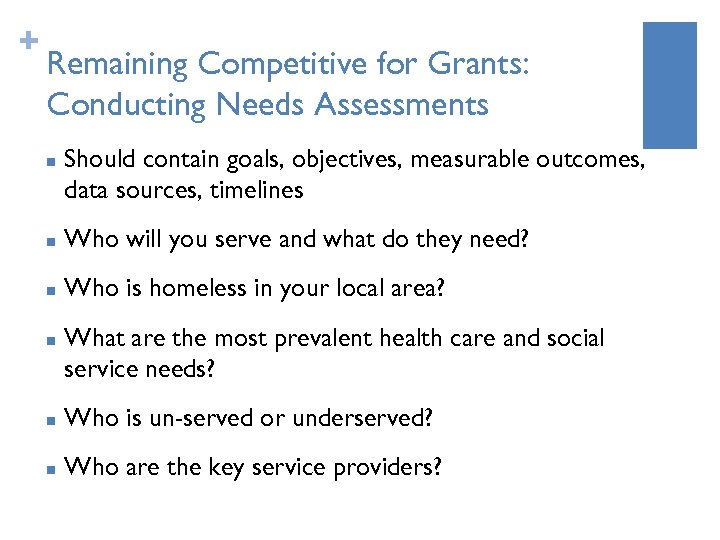 +
Remaining Competitive for Grants: Conducting Needs Assessments

- Should contain goals, objectives, measurable outcomes, data sources, timelines
- Who will you serve and what do they need?
- Who is homeless in your local area?
- What are the most prevalent health care and social service needs?
- Who is un-served or underserved?
- Who are the key service providers?